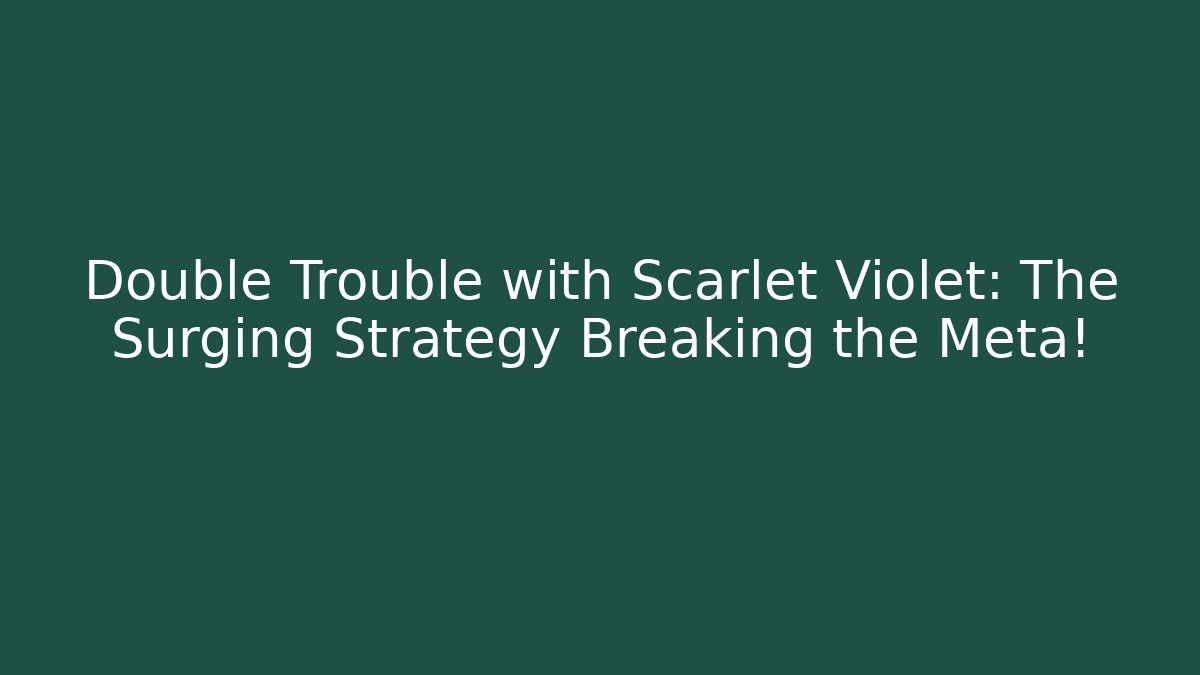 Double Trouble with Scarlet Violet: The Surging Strategy Breaking the Meta!